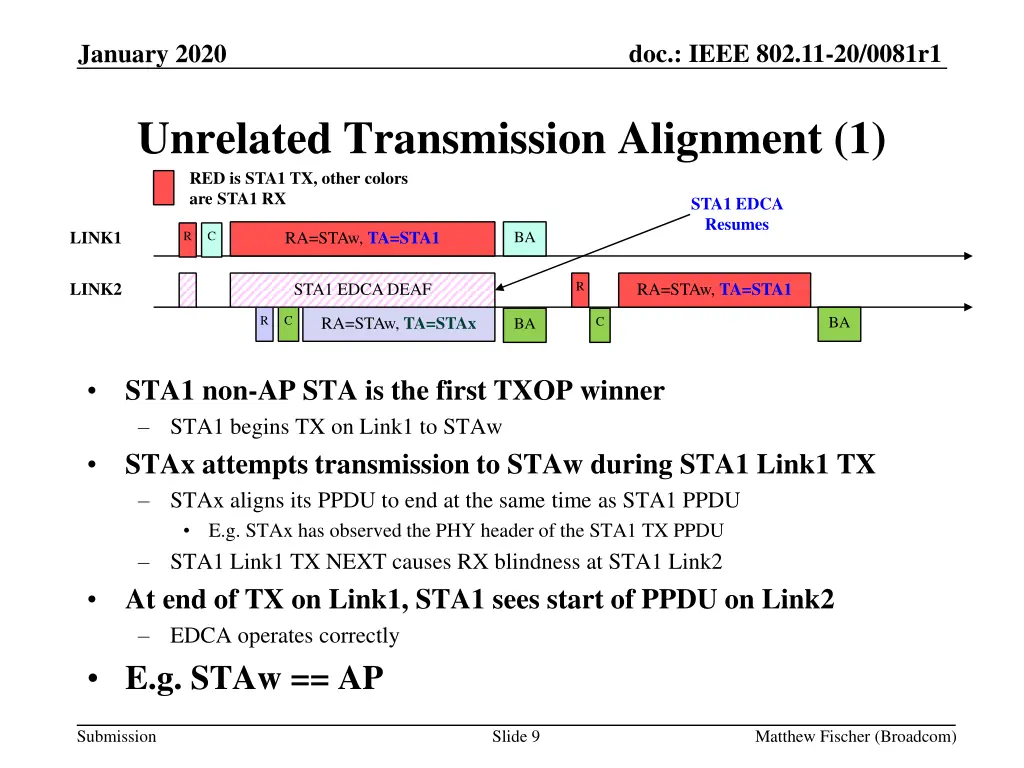 January 2020

doc.: IEEE 802.11-20/0081r1

Unrelated Transmission Alignment (1)

RED is STA1 TX, other colors are STA1 RX

STA1 EDCA Resumes

LINK1

R

C

RA=STAw, TA=STA1

BA

LINK2

STA1 EDCA DEAF

R

RA=STAw, TA=STA1

R

C

RA=STAw, TA=STAx

BA

C

BA

• STA1 non-AP STA is the first TXOP winner
– STA1 begins TX on Link1 to STAw
• STAx attempts transmission to STAw during STA1 Link1 TX
– STAx aligns its PPDU to end at the same time as STA1 PPDU
• E.g. STAx has observed the PHY header of the STA1 TX PPDU
– STA1 Link1 TX NEXT causes RX blindness at STA1 Link2
• At end of TX on Link1, STA1 sees start of PPDU on Link2
– EDCA operates correctly
• E.g. STAw == AP

Submission

Slide 9

Matthew Fischer (Broadcom)